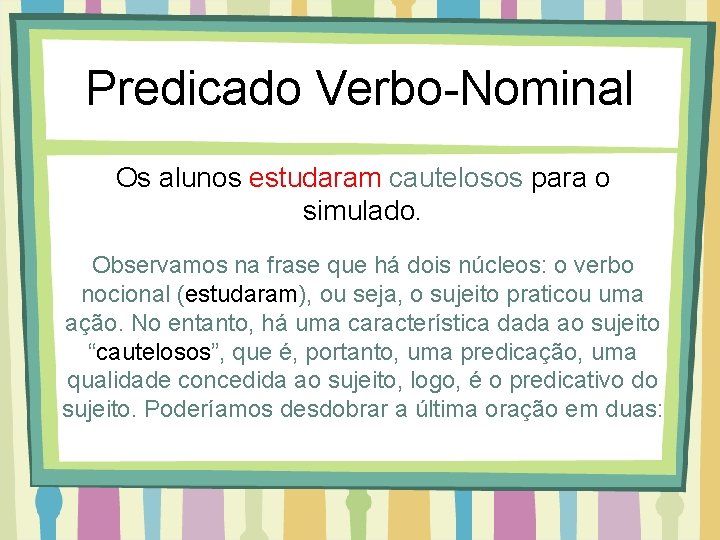 Predicado Verbo-Nominal

Os alunos estudaram cautelosos para o simulado.

Observamos na frase que há dois núcleos: o verbo nocional (estudaram), ou seja, o sujeito praticou uma ação. No entanto, há uma característica dada ao sujeito “cautelosos”, que é, portanto, uma predicação, uma qualidade concedida ao sujeito, logo, é o predicativo do sujeito. Poderíamos desdobrar a última oração em duas: